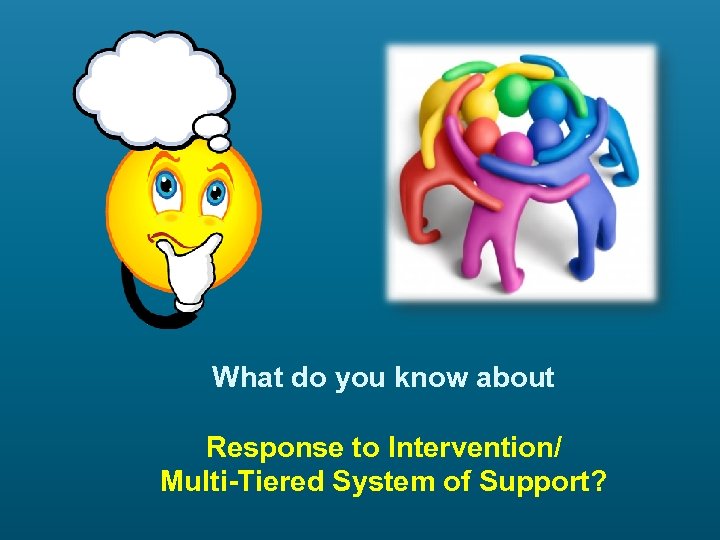 What do you know about

Response to Intervention/
Multi-Tiered System of Support?